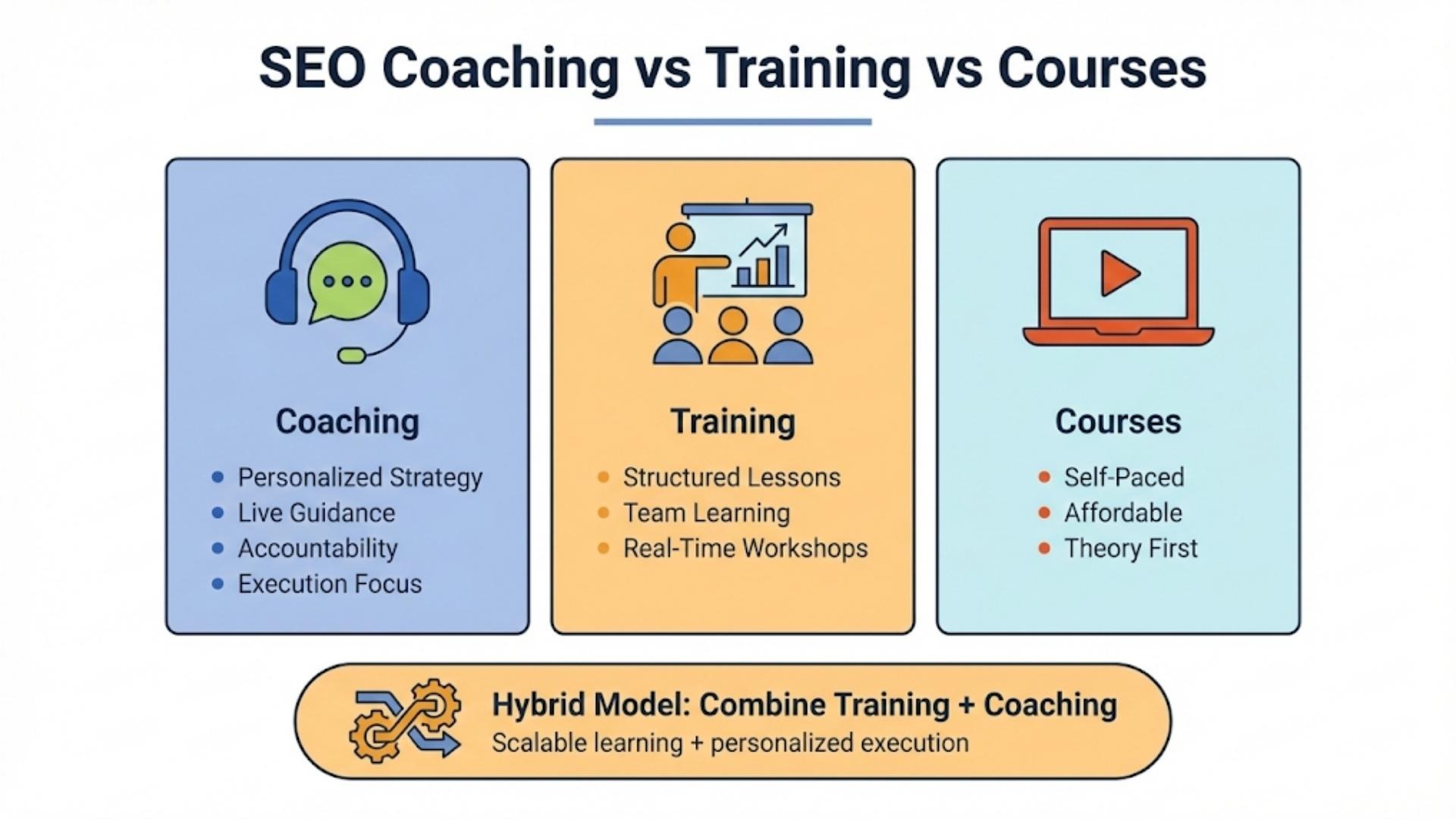 SEO Coaching vs Training vs Courses

Coaching
- Personalized Strategy
- Live Guidance
- Accountability
- Execution Focus

Training
- Structured Lessons
- Team Learning
- Real-Time Workshops

Courses
- Self-Paced
- Affordable
- Theory First

Hybrid Model: Combine Training + Coaching
Scalable learning + personalized execution